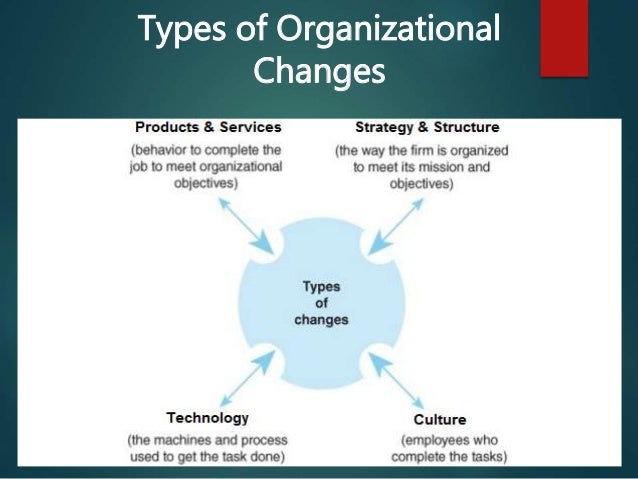 Types of Organizational Changes

Products & Services
(behavior to complete the job to meet organizational objectives)

Strategy & Structure
(the way the firm is organized to meet its mission and objectives)

Types of changes

Technology
(the machines and process used to get the task done)

Culture
(employees who complete the tasks)